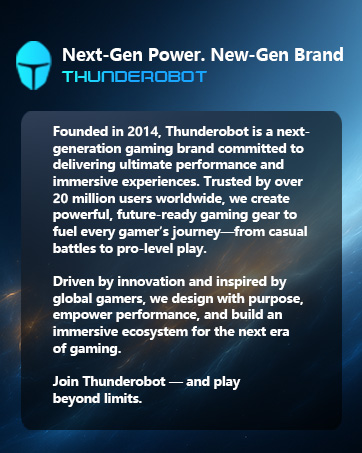 Next-Gen Power. New-Gen Brand
THUNDEROBOT

Founded in 2014, Thunderobot is a next-generation gaming brand committed to delivering ultimate performance and immersive experiences. Trusted by over 20 million users worldwide, we create powerful, future-ready gaming gear to fuel every gamer's journey—from casual battles to pro-level play.

Driven by innovation and inspired by global gamers, we design with purpose, empower performance, and build an immersive ecosystem for the next era of gaming.

Join Thunderobot — and play beyond limits.